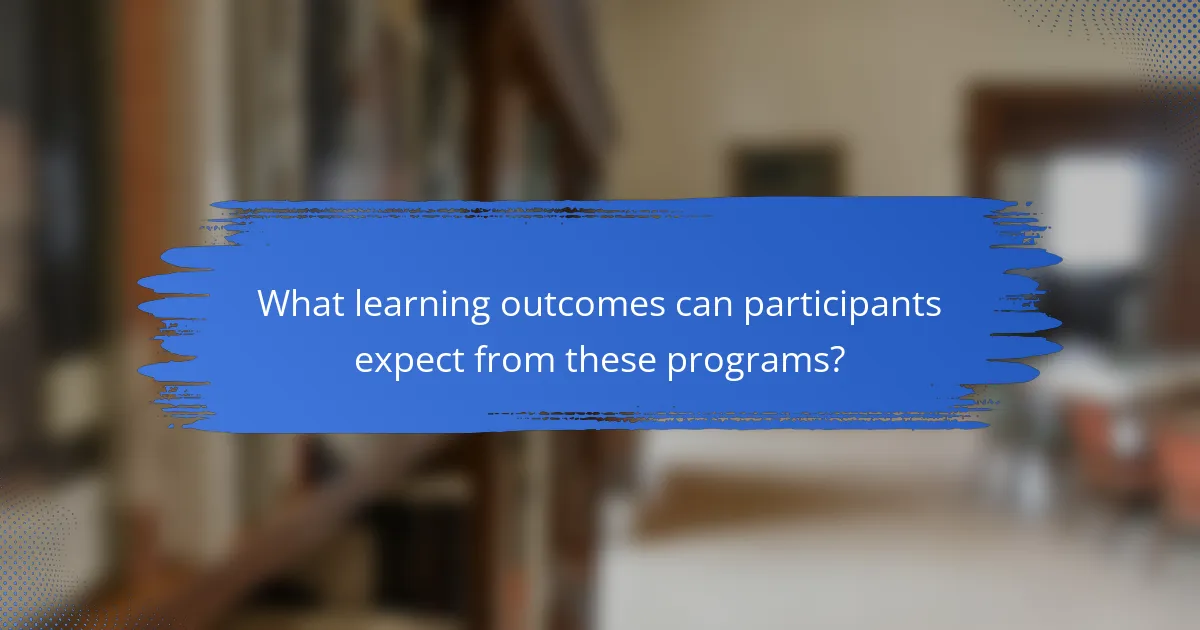 What learning outcomes can participants expect from these programs?